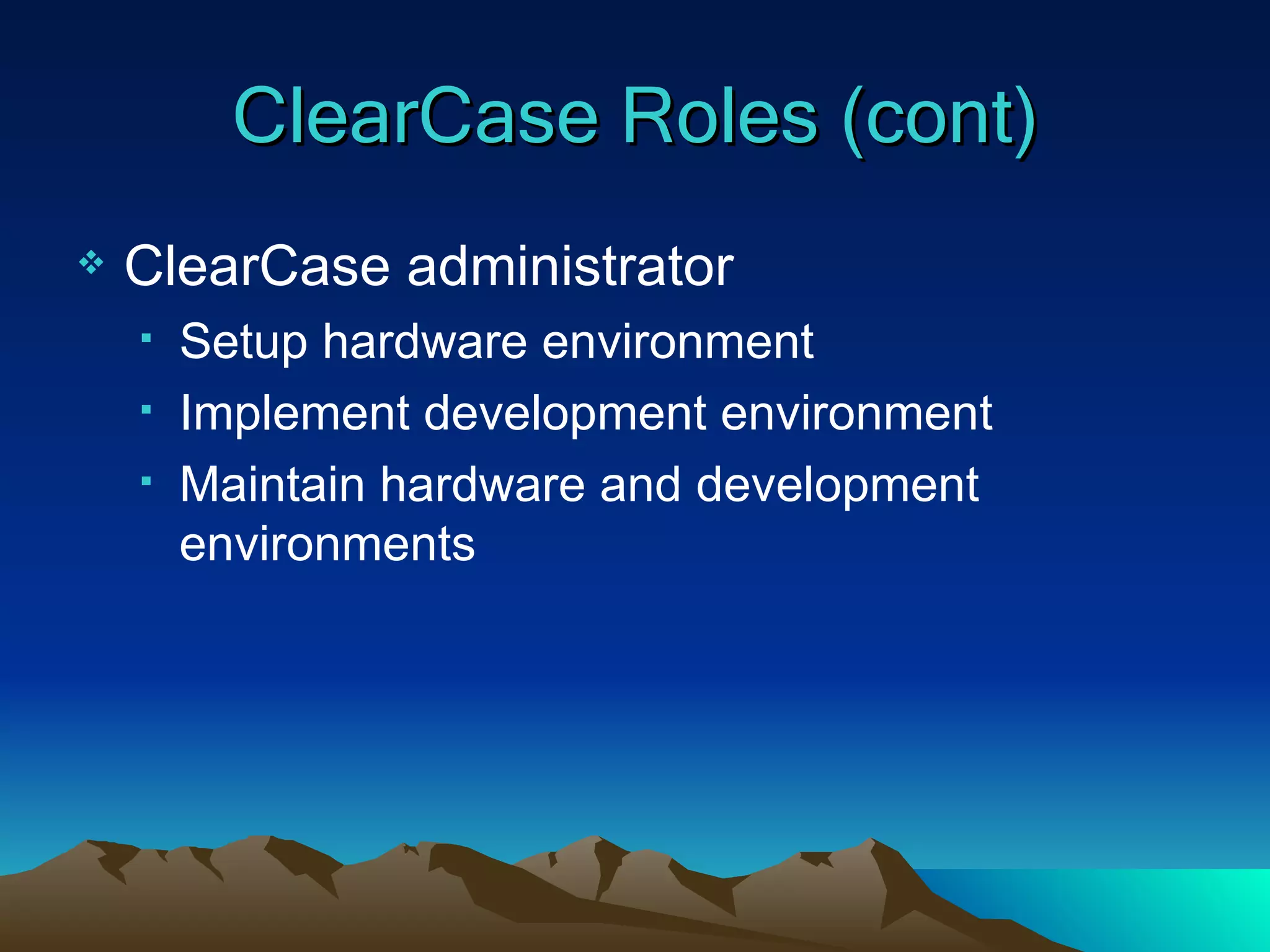 ClearCase Roles (cont)

❖ ClearCase administrator
▪ Setup hardware environment
▪ Implement development environment
▪ Maintain hardware and development environments